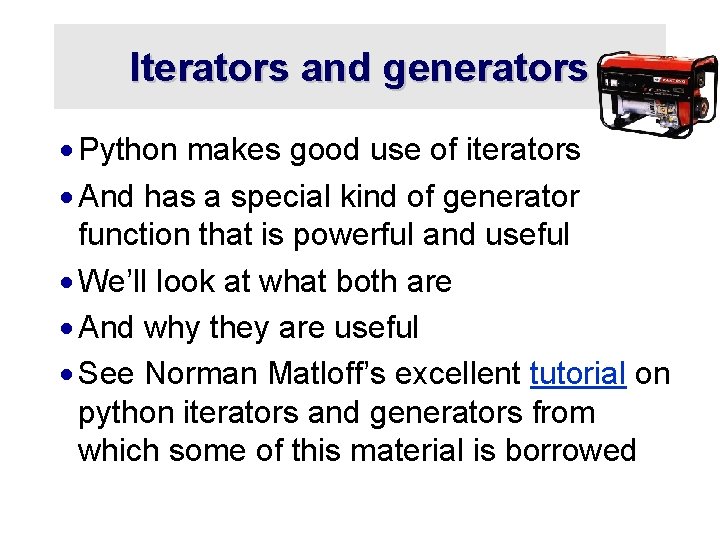 Iterators and generators

• Python makes good use of iterators

• And has a special kind of generator function that is powerful and useful

• We'll look at what both are

• And why they are useful

• See Norman Matloff's excellent tutorial on python iterators and generators from which some of this material is borrowed